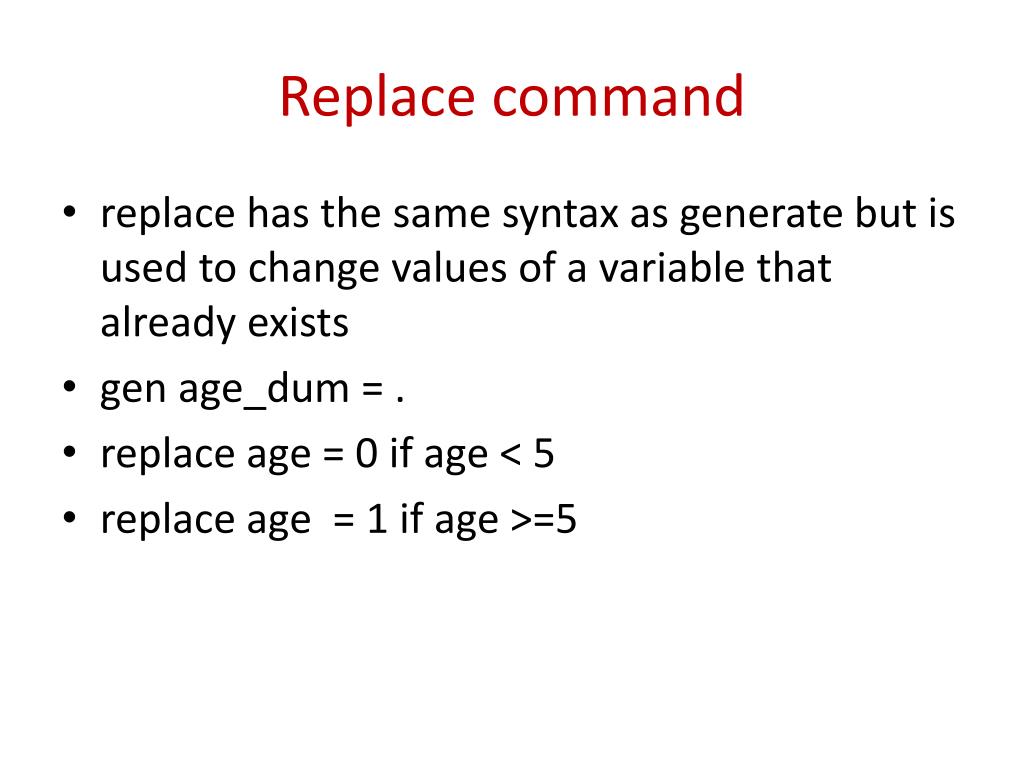 Replace command

• replace has the same syntax as generate but is used to change values of a variable that already exists
• gen age_dum = .
• replace age = 0 if age < 5
• replace age  = 1 if age >=5